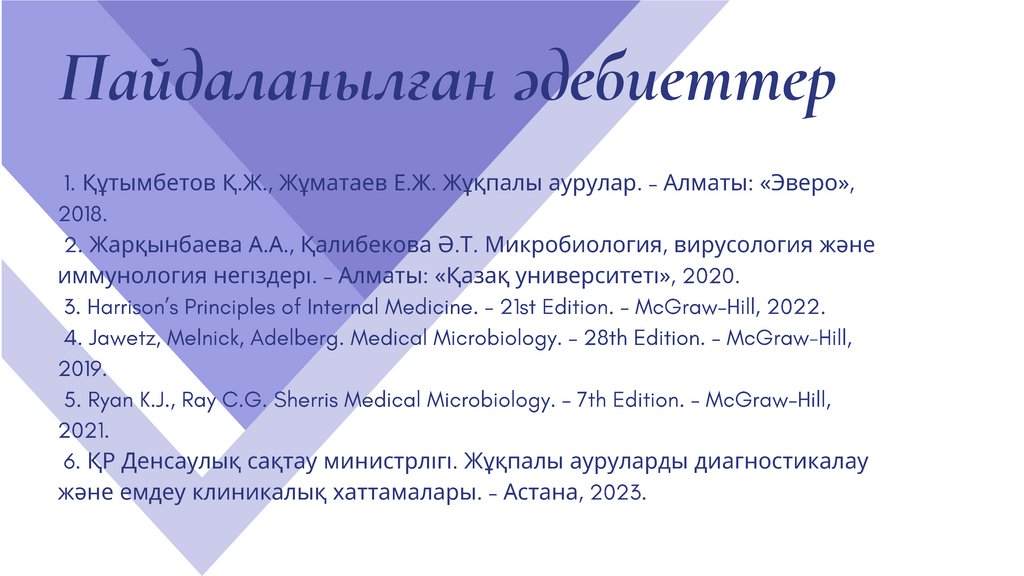 Пайдаланылған әдебиеттер

1. Құтымбетов Қ.Ж., Жұматаев Е.Ж. Жұқпалы аурулар. – Алматы: «Эверо», 2018.
2. Жарқынбаева А.А., Қалибекова Ә.Т. Микробиология, вирусология және иммунология негіздері. – Алматы: «Қазақ университеті», 2020.
3. Harrison's Principles of Internal Medicine. – 21st Edition. – McGraw-Hill, 2022.
4. Jawetz, Melnick, Adelberg. Medical Microbiology. – 28th Edition. – McGraw-Hill, 2019.
5. Ryan K.J., Ray C.G. Sherris Medical Microbiology. – 7th Edition. – McGraw-Hill, 2021.
6. ҚР Денсаулық сақтау министрлігі. Жұқпалы ауруларды диагностикалау және емдеу клиникалық хаттамалары. – Астана, 2023.